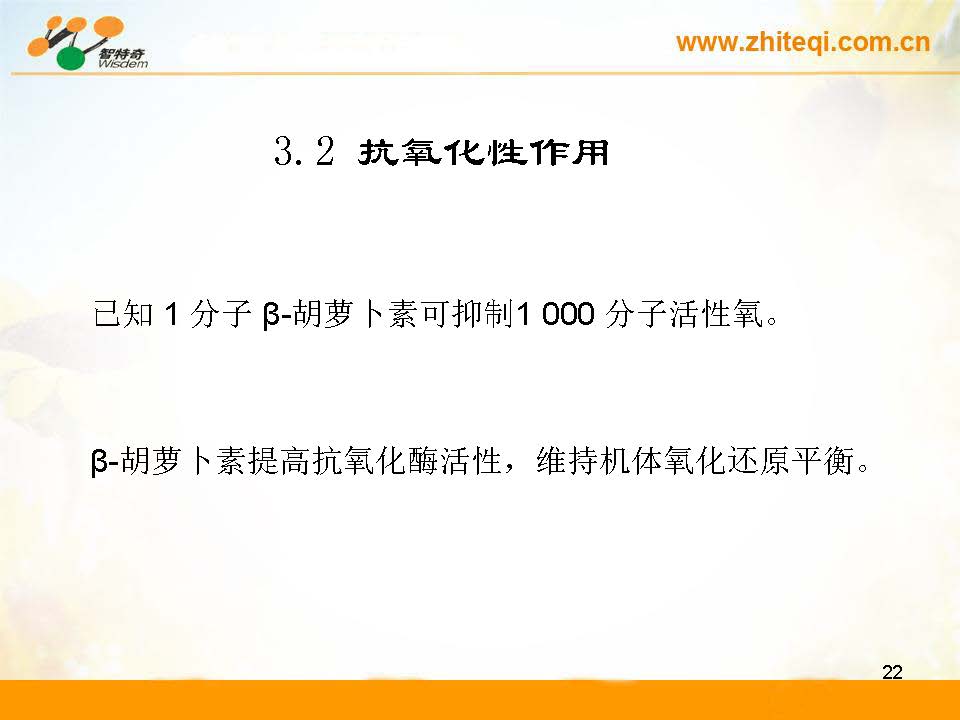 智特奇
Wisdem

www.zhiteqi.com.cn

3.2 抗氧化性作用

已知 1 分子 β-胡萝卜素可抑制1 000 分子活性氧。

β-胡萝卜素提高抗氧化酶活性，维持机体氧化还原平衡。

22